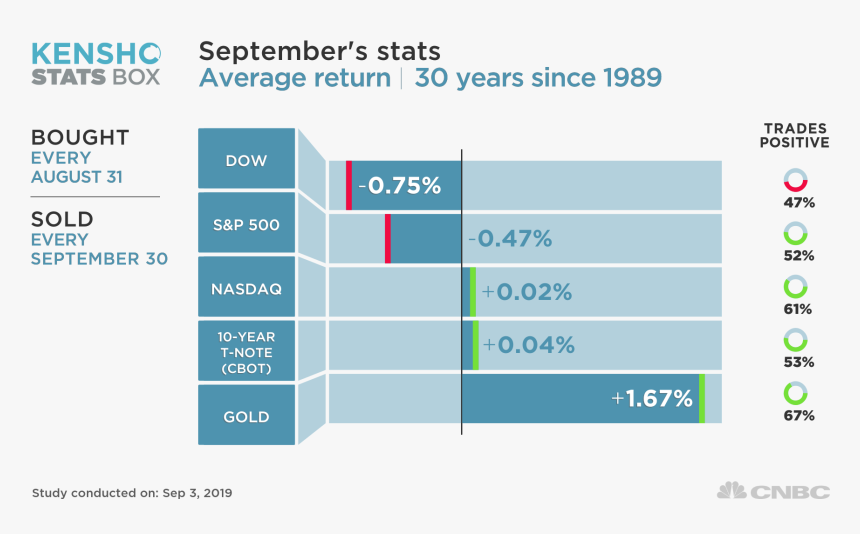 KENSHO
STATS BOX

September's stats
Average return | 30 years since 1989

BOUGHT
EVERY
AUGUST 31

SOLD
EVERY
SEPTEMBER 30

TRADES
POSITIVE

DOW
-0.75%
47%

S&P 500
-0.47%
52%

NASDAQ
+0.02%
61%

10-YEAR
T-NOTE
(CBOT)
+0.04%
53%

GOLD
+1.67%
67%

Study conducted on: Sep 3, 2019

CNBC